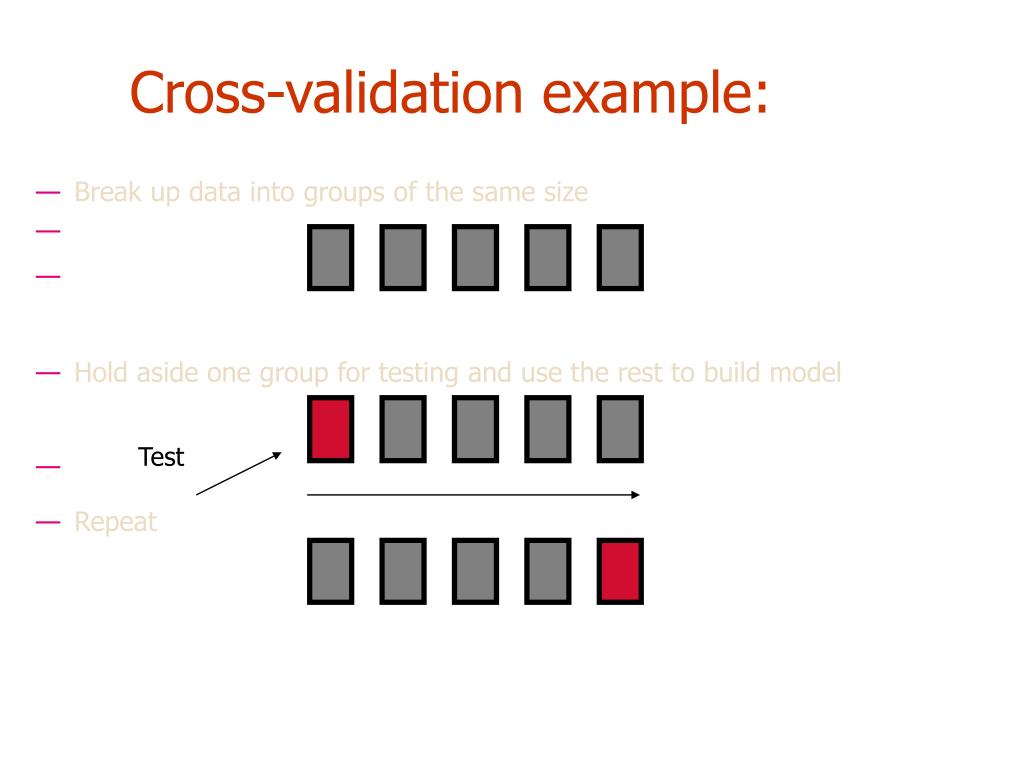 Cross-validation example:

— Break up data into groups of the same size

—

—

— Hold aside one group for testing and use the rest to build model

— Test

— Repeat